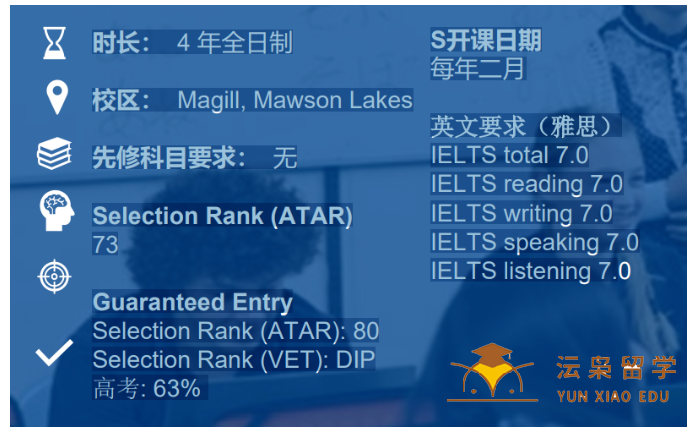 时长： 4 年全日制

校区： Magill, Mawson Lakes

先修科目要求： 无

Selection Rank (ATAR)
73

Guaranteed Entry
Selection Rank (ATAR): 80
Selection Rank (VET): DIP
高考: 63%

S开课日期
每年二月

英文要求（雅思）
IELTS total 7.0
IELTS reading 7.0
IELTS writing 7.0
IELTS speaking 7.0
IELTS listening 7.0

沄枭留学
YUN XIAO EDU